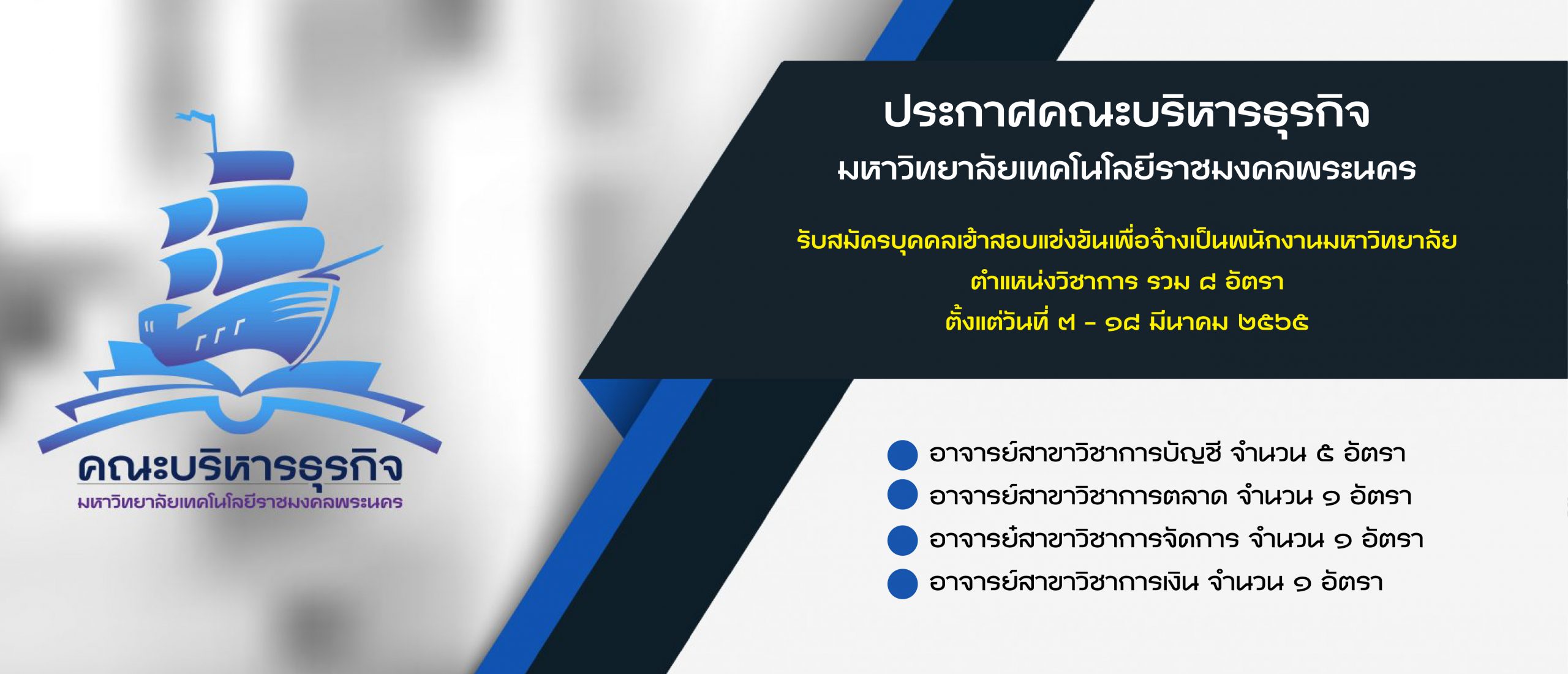 คณะบริหารธุรกิจ
มหาวิทยาลัยเทคโนโลยีราชมงคลพระนคร

ประกาศคณะบริหารธุรกิจ
มหาวิทยาลัยเทคโนโลยีราชมงคลพระนคร

รับสมัครบุคคลเข้าสอบแข่งขันเพื่อจ้างเป็นพนักงานมหาวิทยาลัย
ตำแหน่งวิชาการ รวม ๘ อัตรา
ตั้งแต่วันที่ ๗ - ๑๘ มีนาคม ๒๕๖๕

อาจารย์สาขาวิชาการบัญชี จำนวน ๕ อัตรา
อาจารย์สาขาวิชาการตลาด จำนวน ๑ อัตรา
อาจารย์สาขาวิชาการจัดการ จำนวน ๑ อัตรา
อาจารย์สาขาวิชาการเงิน จำนวน ๑ อัตรา